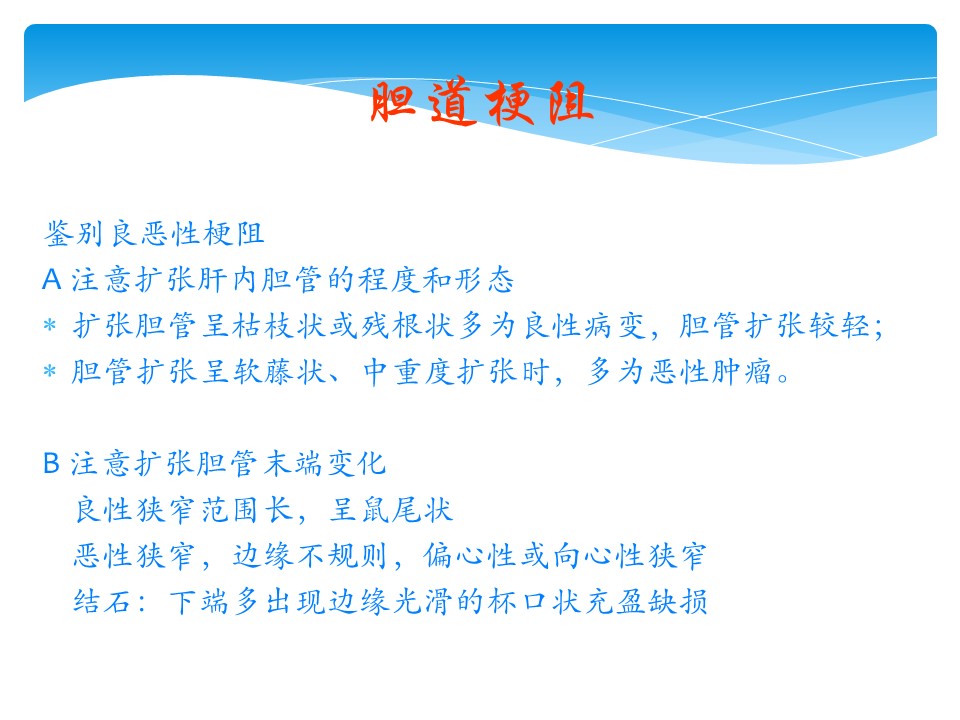 胆道梗阻

鉴别良恶性梗阻
A 注意扩张肝内胆管的程度和形态
* 扩张胆管呈枯枝状或残根状多为良性病变，胆管扩张较轻；
* 胆管扩张呈软藤状、中重度扩张时，多为恶性肿瘤。

B 注意扩张胆管末端变化
良性狭窄范围长，呈鼠尾状
恶性狭窄，边缘不规则，偏心性或向心性狭窄
结石：下端多出现边缘光滑的杯口状充盈缺损